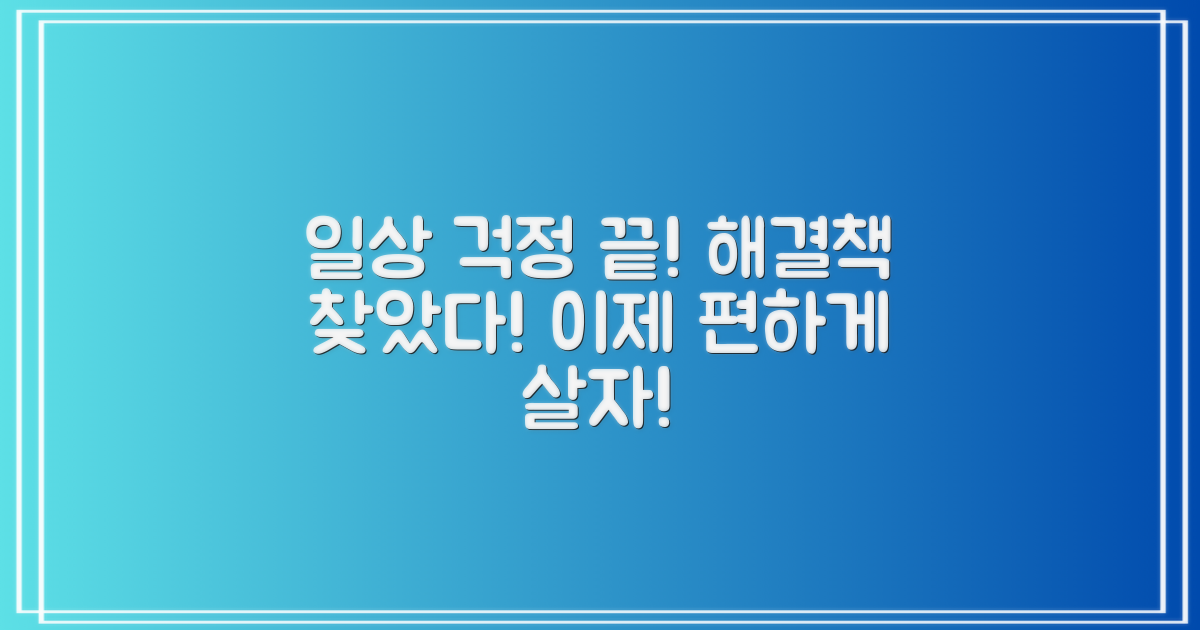 일상 걱정 끝! 해결책 찾았다! 이제 편하게 살자!